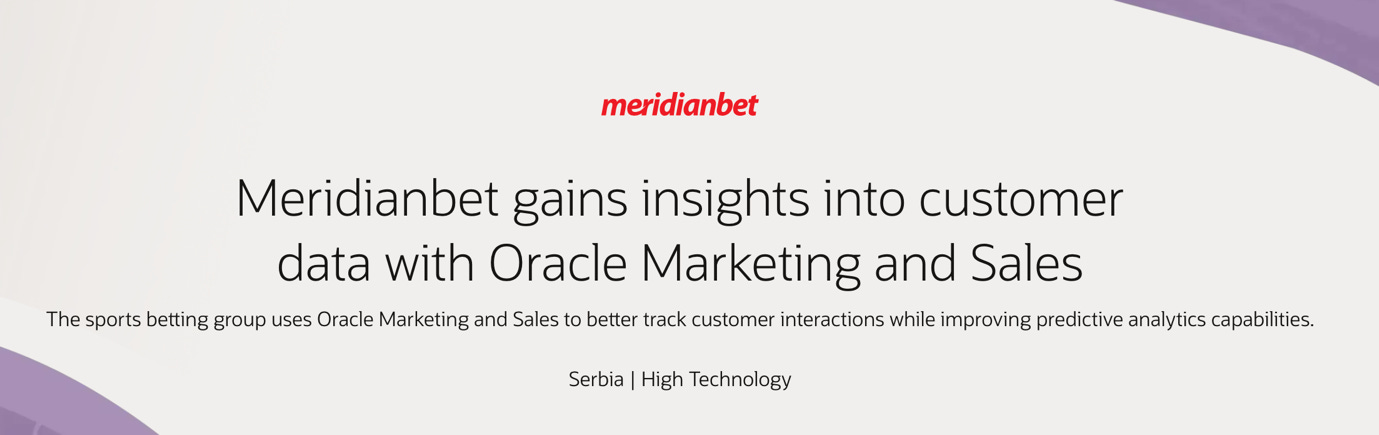 meridianbet

Meridianbet gains insights into customer data with Oracle Marketing and Sales

The sports betting group uses Oracle Marketing and Sales to better track customer interactions while improving predictive analytics capabilities.

Serbia | High Technology